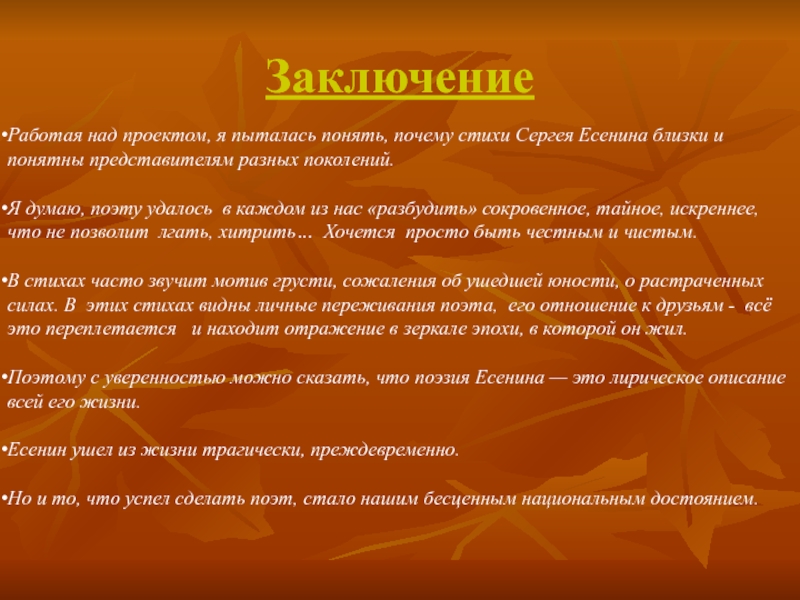 Заключение

•Работая над проектом, я пыталась понять, почему стихи Сергея Есенина близки и понятны представителям разных поколений.

•Я думаю, поэту удалось в каждом из нас «разбудить» сокровенное, тайное, искреннее, что не позволит лгать, хитрить… Хочется просто быть честным и чистым.

•В стихах часто звучит мотив грусти, сожаления об ушедшей юности, о растраченных силах. В этих стихах видны личные переживания поэта, его отношение к друзьям - всё это переплетается и находит отражение в зеркале эпохи, в которой он жил.

•Поэтому с уверенностью можно сказать, что поэзия Есенина — это лирическое описание всей его жизни.

•Есенин ушел из жизни трагически, преждевременно.

•Но и то, что успел сделать поэт, стало нашим бесценным национальным достоянием.